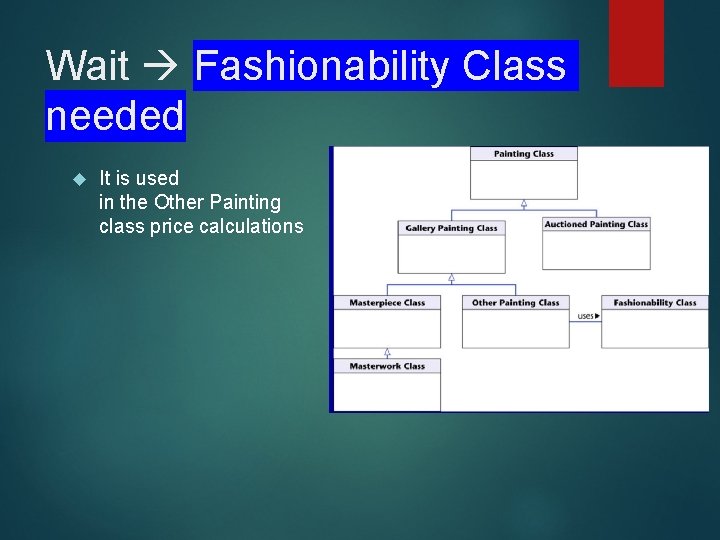 Wait → Fashionability Class needed

It is used in the Other Painting class price calculations

Painting Class

Gallery Painting Class

Auctioned Painting Class

Masterpiece Class

Other Painting Class

uses

Fashionability Class

Masterwork Class